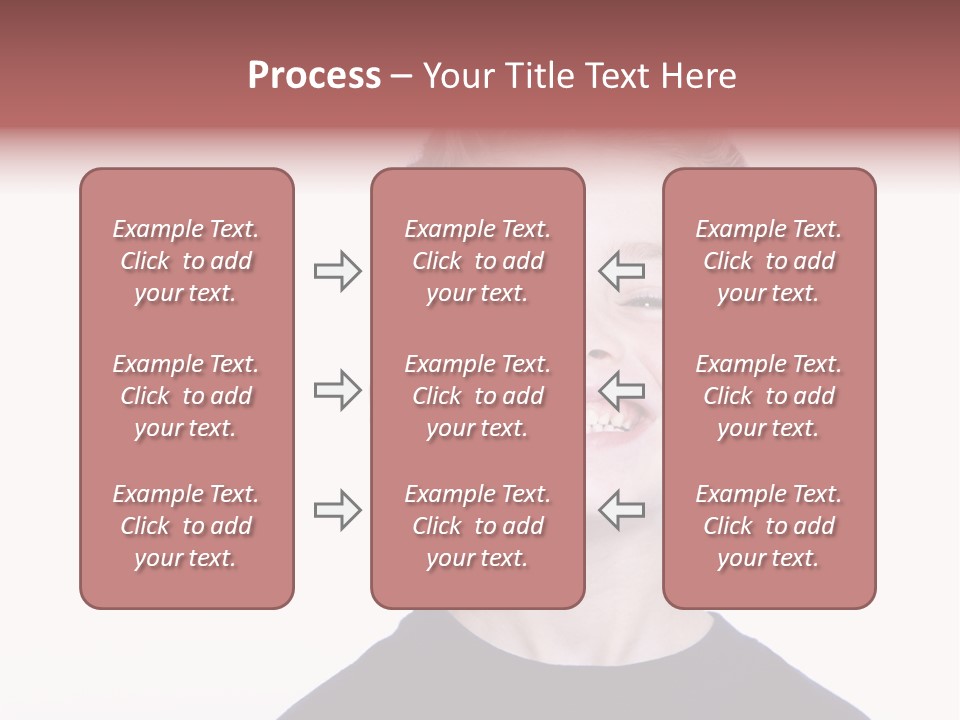 Process – Your Title Text Here

Example Text. Click to add your text.

Example Text. Click to add your text.

Example Text. Click to add your text.

Example Text. Click to add your text.

Example Text. Click to add your text.

Example Text. Click to add your text.

Example Text. Click to add your text.

Example Text. Click to add your text.

Example Text. Click to add your text.